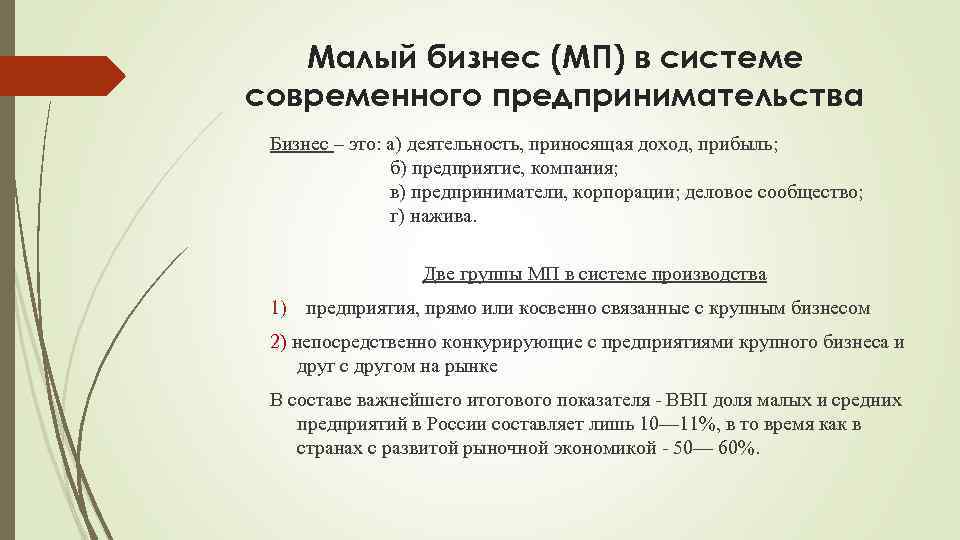 Малый бизнес (МП) в системе современного предпринимательства

Бизнес – это: а) деятельность, приносящая доход, прибыль;
б) предприятие, компания;
в) предприниматели, корпорации; деловое сообщество;
г) нажива.

Две группы МП в системе производства

1) предприятия, прямо или косвенно связанные с крупным бизнесом

2) непосредственно конкурирующие с предприятиями крупного бизнеса и друг с другом на рынке

В составе важнейшего итогового показателя - ВВП доля малых и средних предприятий в России составляет лишь 10—11%, в то время как в странах с развитой рыночной экономикой - 50— 60%.